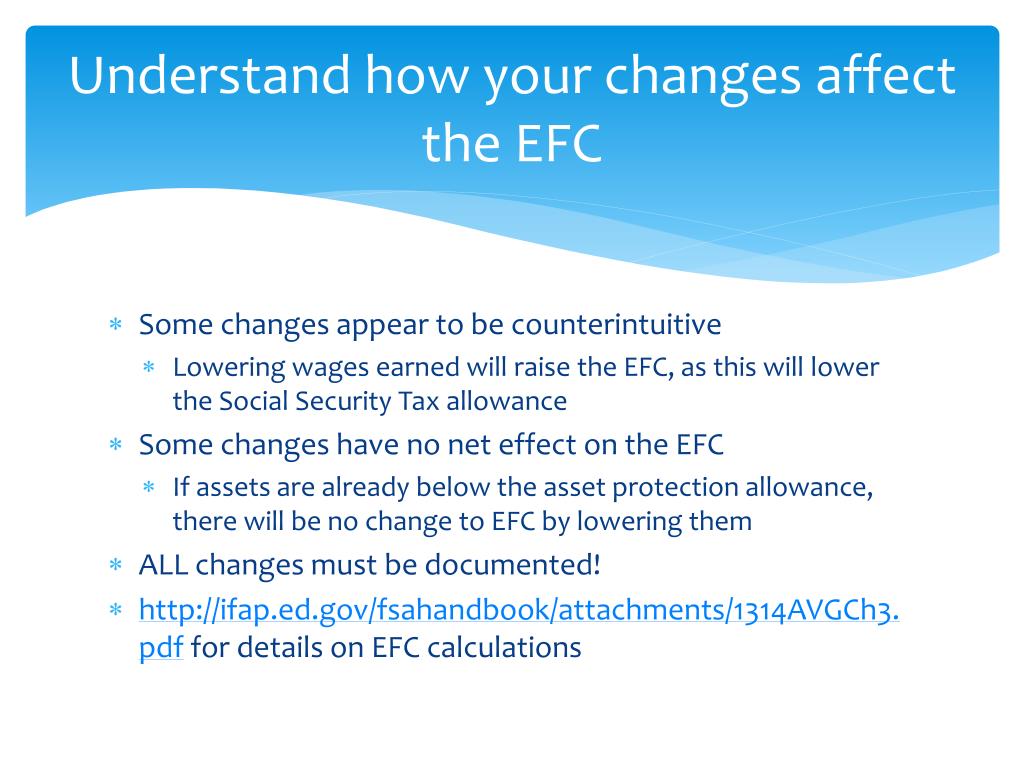 Understand how your changes affect the EFC

* Some changes appear to be counterintuitive
  * Lowering wages earned will raise the EFC, as this will lower the Social Security Tax allowance
* Some changes have no net effect on the EFC
  * If assets are already below the asset protection allowance, there will be no change to EFC by lowering them
* ALL changes must be documented!
* http://ifap.ed.gov/fsahandbook/attachments/1314AVGCh3.pdf for details on EFC calculations